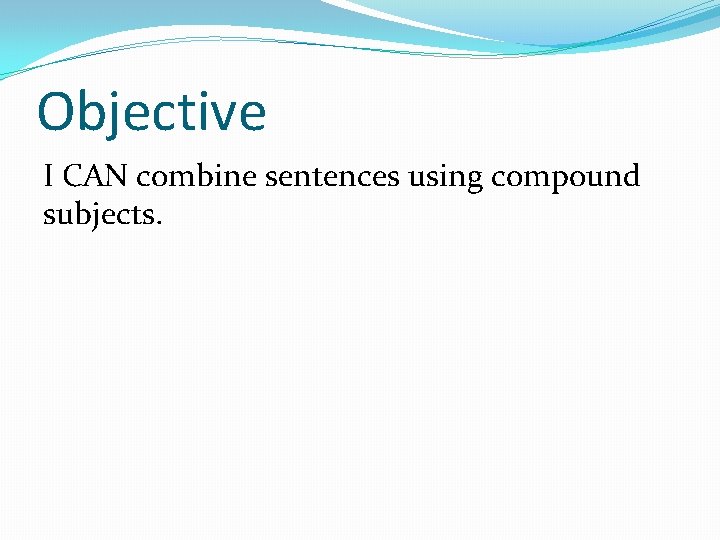 Objective

I CAN combine sentences using compound subjects.